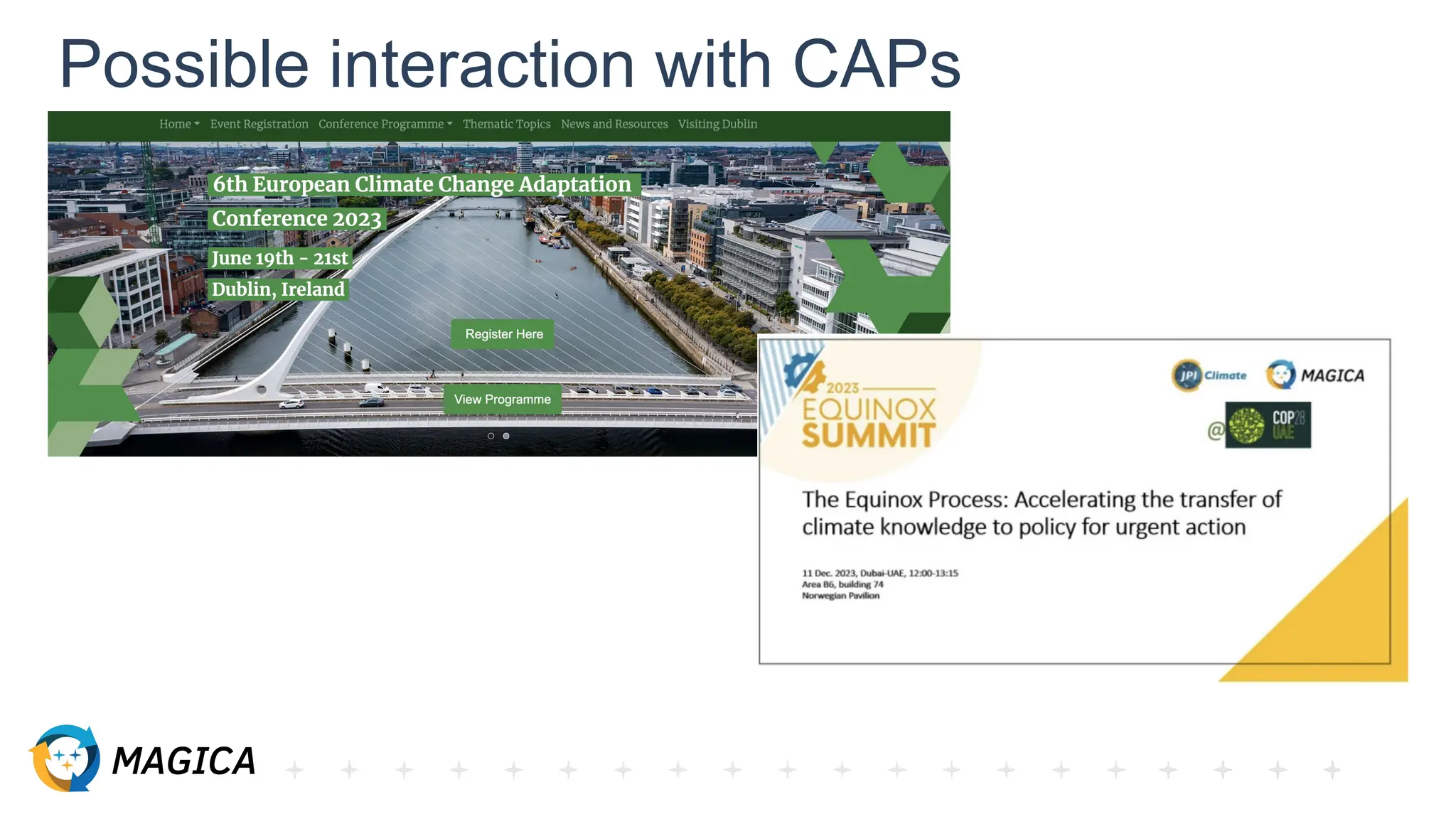 Possible interaction with CAPs

Home Event Registration Conference Programme Thematic Topics News and Resources Visiting Dublin

6th European Climate Change Adaptation Conference 2023

June 19th - 21st

Dublin, Ireland

Register Here

View Programme

2023 EQUINOX SUMMIT

JPI Climate MAGICA

@ COP28 UAE

The Equinox Process: Accelerating the transfer of climate knowledge to policy for urgent action

11 Dec. 2023, Dubai-UAE, 12:00-13:15
Area B6, building 74
Norwegian Pavilion

MAGICA